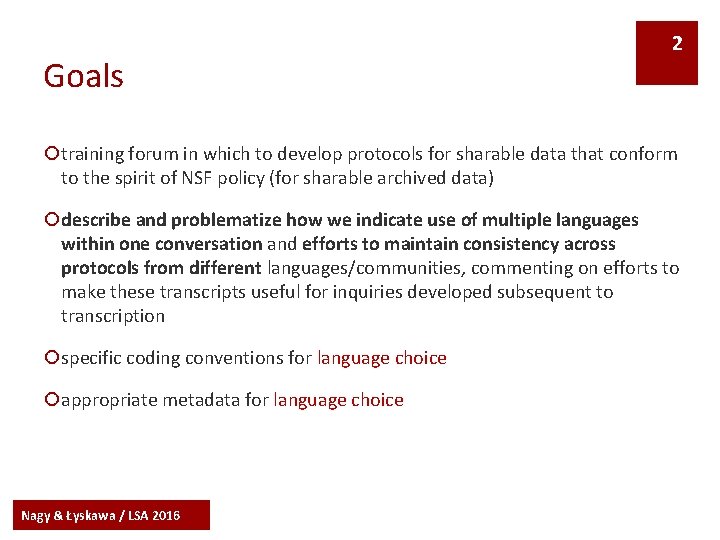 2

Goals

training forum in which to develop protocols for sharable data that conform to the spirit of NSF policy (for sharable archived data)

describe and problematize how we indicate use of multiple languages within one conversation and efforts to maintain consistency across protocols from different languages/communities, commenting on efforts to make these transcripts useful for inquiries developed subsequent to transcription

specific coding conventions for language choice

appropriate metadata for language choice

Nagy & Łyskawa / LSA 2016